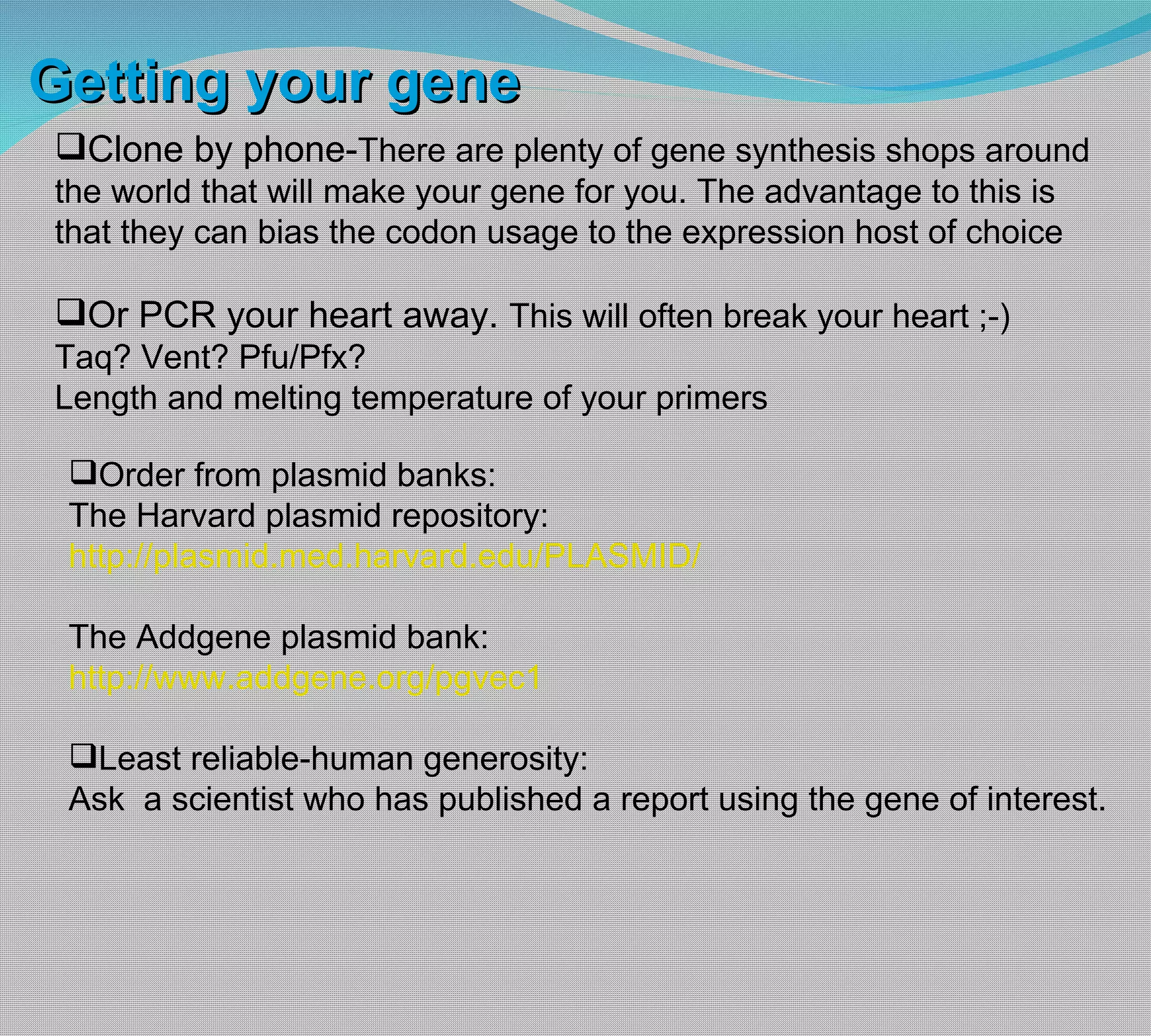 Getting your gene

❑Clone by phone-There are plenty of gene synthesis shops around the world that will make your gene for you. The advantage to this is that they can bias the codon usage to the expression host of choice

❑Or PCR your heart away. This will often break your heart ;-)
Taq? Vent? Pfu/Pfx?
Length and melting temperature of your primers

❑Order from plasmid banks:
The Harvard plasmid repository:
http://plasmid.med.harvard.edu/PLASMID/

The Addgene plasmid bank:
http://www.addgene.org/pgvec1

❑Least reliable-human generosity:
Ask  a scientist who has published a report using the gene of interest.